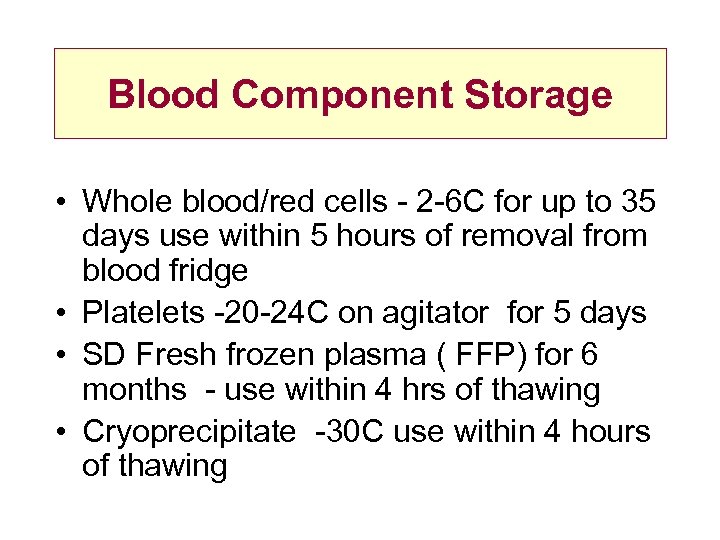 Blood Component Storage

• Whole blood/red cells - 2-6C for up to 35 days use within 5 hours of removal from blood fridge
• Platelets -20-24C on agitator for 5 days
• SD Fresh frozen plasma ( FFP) for 6 months - use within 4 hrs of thawing
• Cryoprecipitate -30C use within 4 hours of thawing